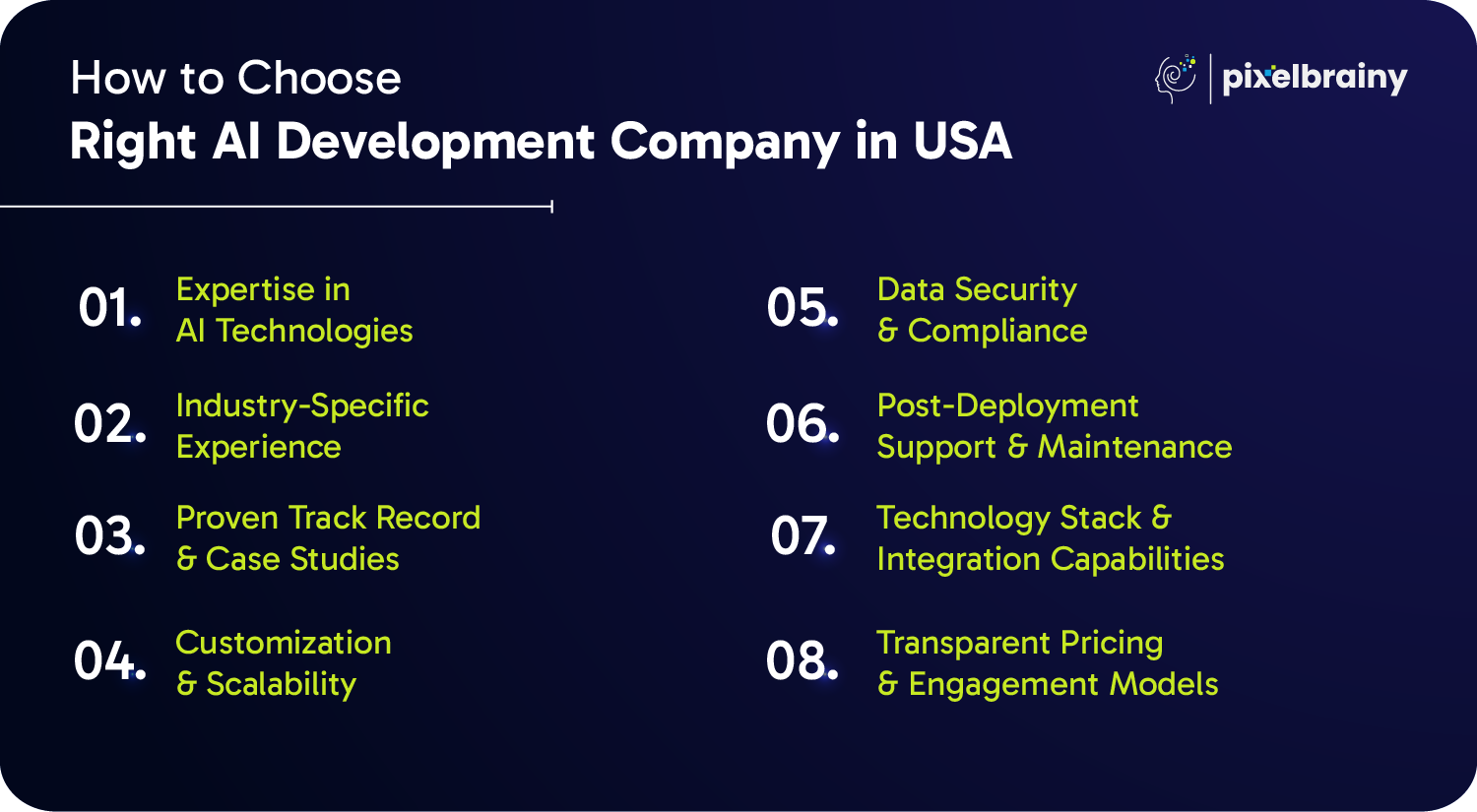 How to Choose
Right AI Development Company in USA

pixelbrainy

01. Expertise in AI Technologies

02. Industry-Specific Experience

03. Proven Track Record & Case Studies

04. Customization & Scalability

05. Data Security & Compliance

06. Post-Deployment Support & Maintenance

07. Technology Stack & Integration Capabilities

08. Transparent Pricing & Engagement Models